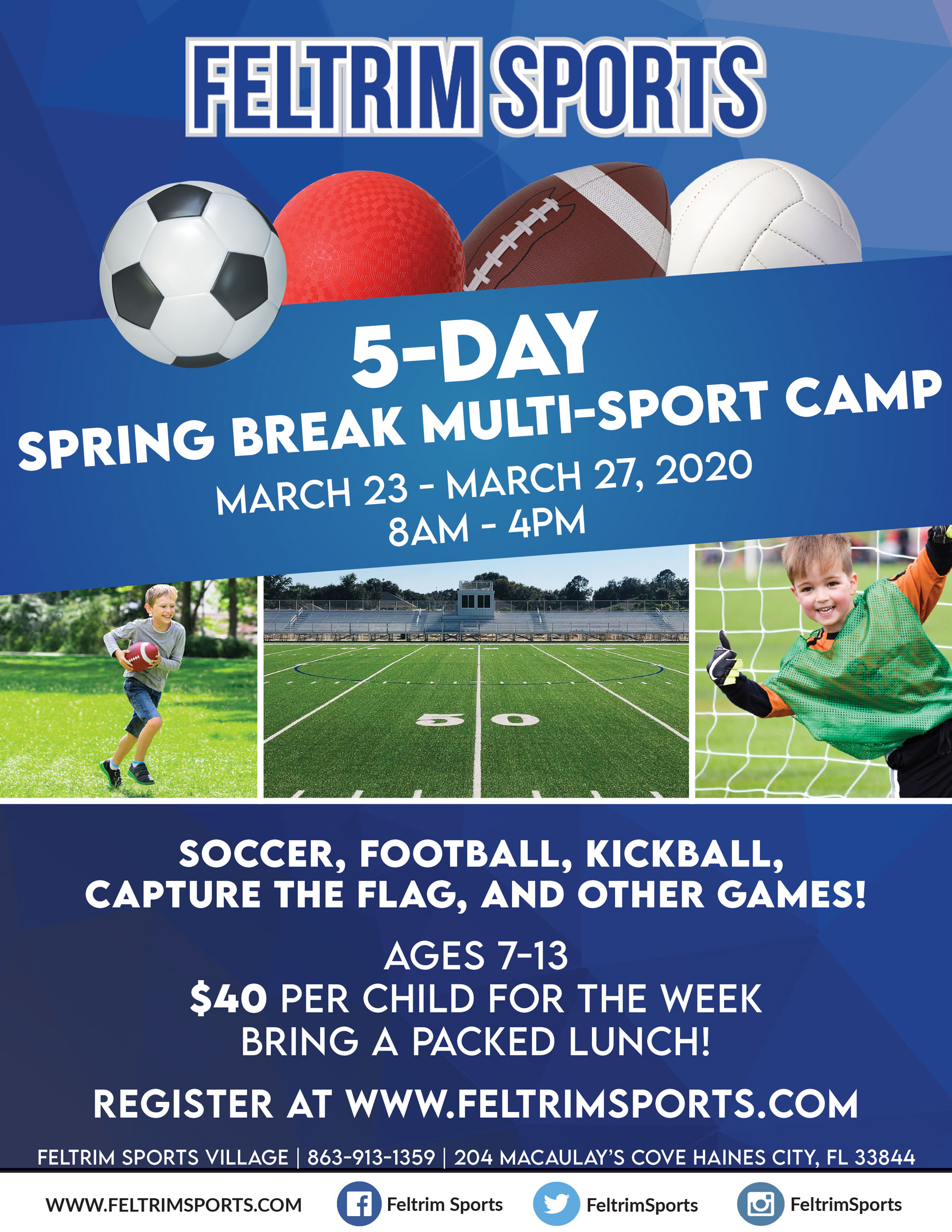 FELTRIM SPORTS

5-DAY
SPRING BREAK MULTI-SPORT CAMP
MARCH 23 - MARCH 27, 2020
8AM - 4PM

50

SOCCER, FOOTBALL, KICKBALL, CAPTURE THE FLAG, AND OTHER GAMES!

AGES 7-13
$40 PER CHILD FOR THE WEEK
BRING A PACKED LUNCH!

REGISTER AT WWW.FELTRIMSPORTS.COM

FELTRIM SPORTS VILLAGE | 863-913-1359 | 204 MACAULAY'S COVE HAINES CITY, FL 33844

WWW.FELTRIMSPORTS.COM Feltrim Sports FeltrimSports FeltrimSports